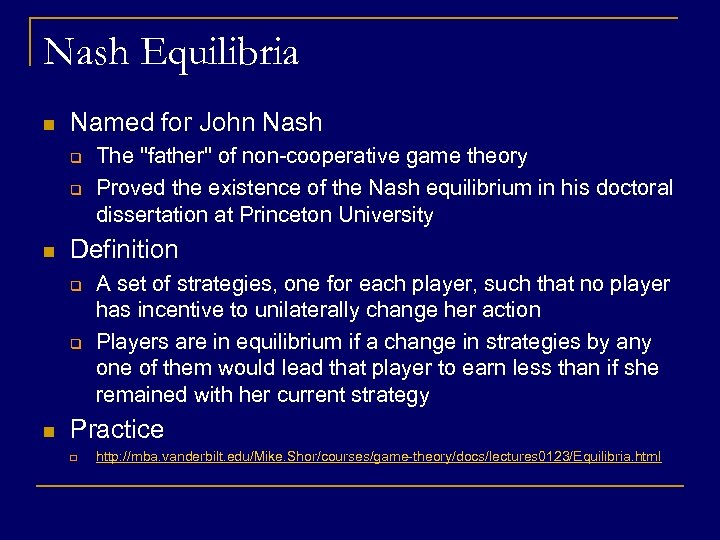 Nash Equilibria

Named for John Nash

The "father" of non-cooperative game theory

Proved the existence of the Nash equilibrium in his doctoral dissertation at Princeton University

Definition

A set of strategies, one for each player, such that no player has incentive to unilaterally change her action

Players are in equilibrium if a change in strategies by any one of them would lead that player to earn less than if she remained with her current strategy

Practice

http://mba.vanderbilt.edu/Mike.Shor/courses/game-theory/docs/lectures0123/Equilibria.html